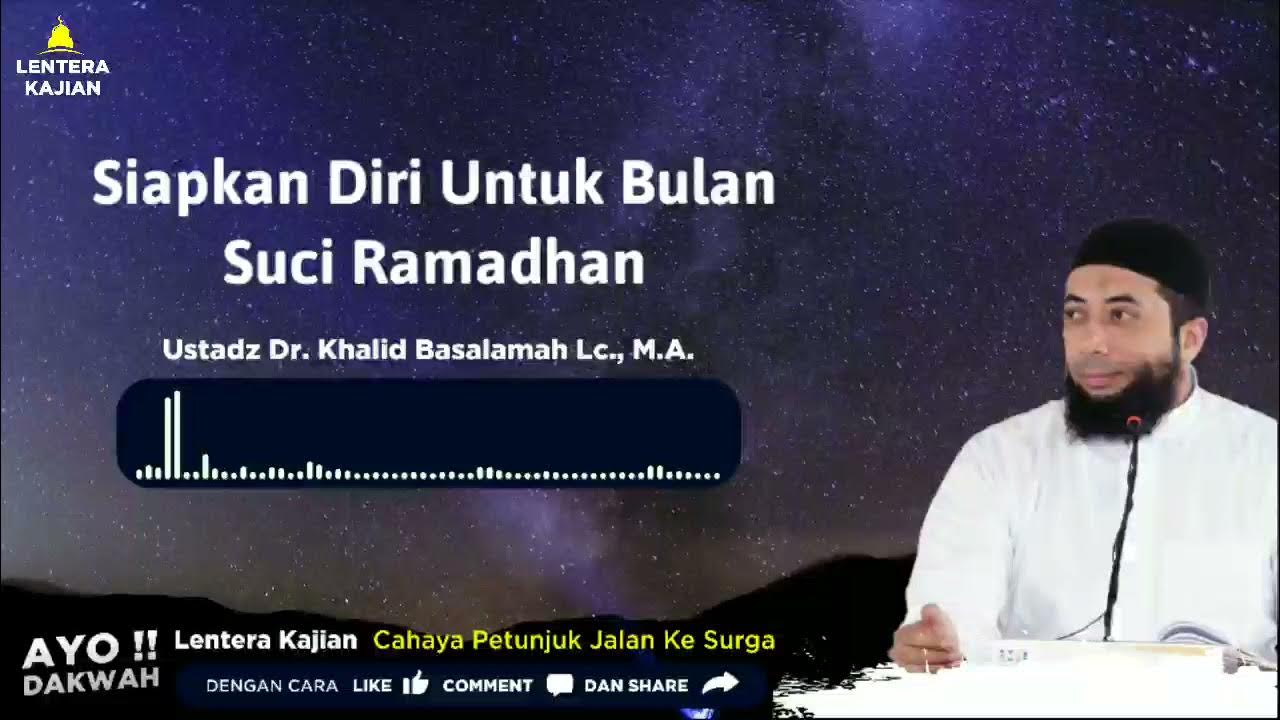 LENTERA KAJIAN

Siapkan Diri Untuk Bulan Suci Ramadhan

Ustadz Dr. Khalid Basalamah Lc., M.A.

AYO !! DAKWAH

Lentera Kajian Cahaya Petunjuk Jalan Ke Surga

DENGAN CARA LIKE COMMENT DAN SHARE